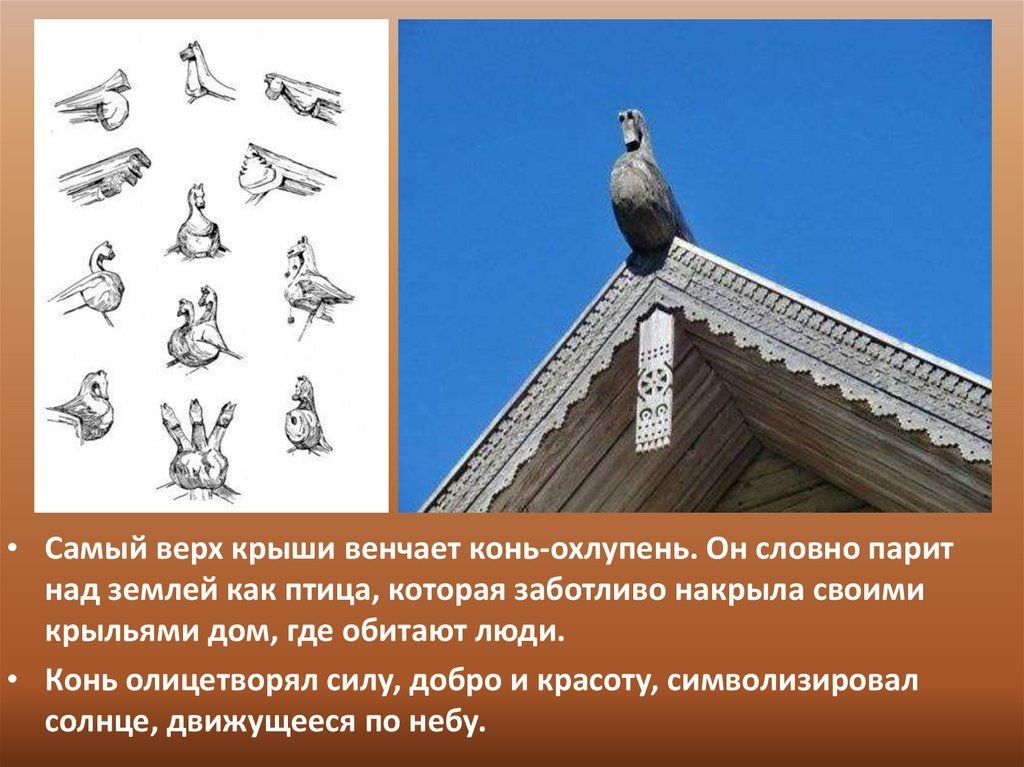 • Самый верх крыши венчает конь-охлупень. Он словно парит над землей как птица, которая заботливо накрыла своими крыльями дом, где обитают люди.

• Конь олицетворял силу, добро и красоту, символизировал солнце, движущееся по небу.